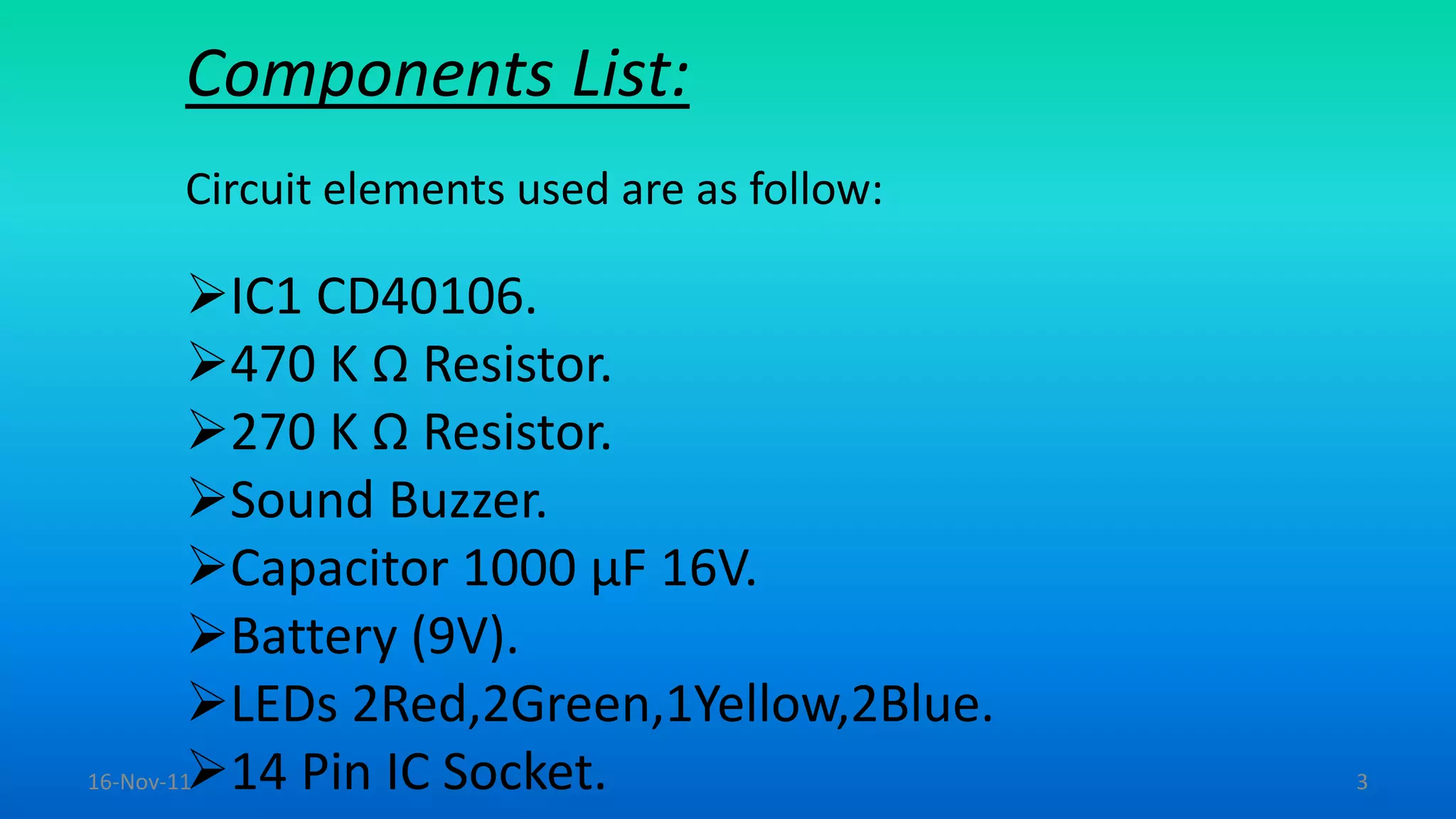 Components List:

Circuit elements used are as follow:

➢IC1 CD40106.
➢470 K Ω Resistor.
➢270 K Ω Resistor.
➢Sound Buzzer.
➢Capacitor 1000 µF 16V.
➢Battery (9V).
➢LEDs 2Red,2Green,1Yellow,2Blue.
➢14 Pin IC Socket.

16-Nov-11

3